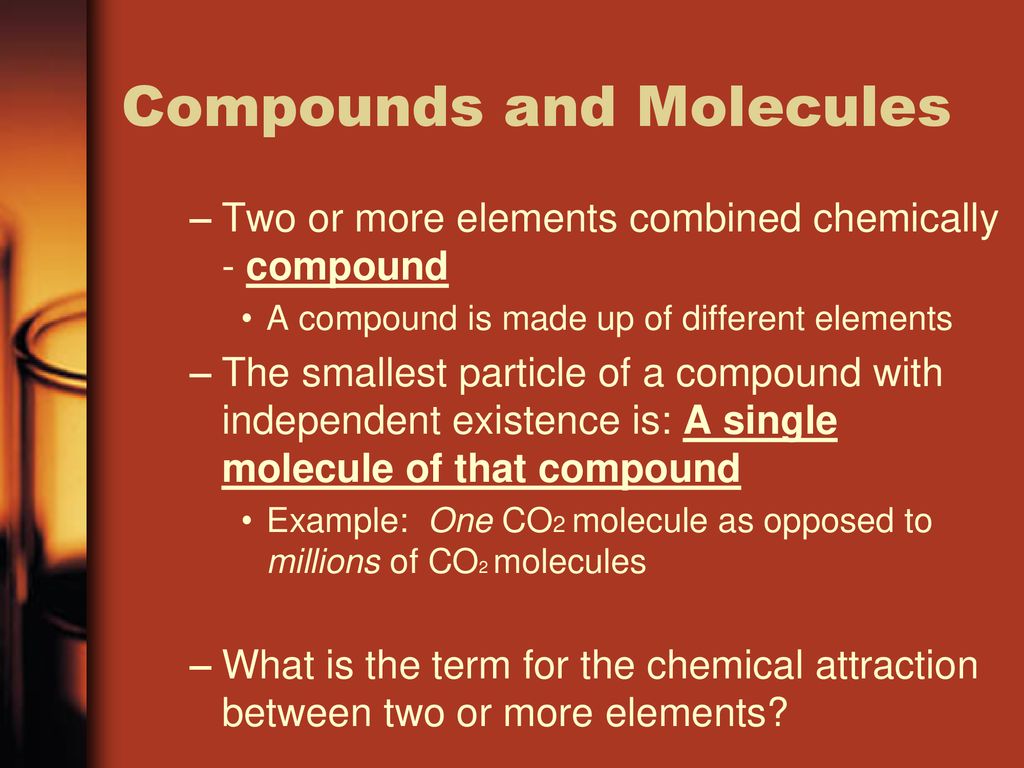 Compounds and Molecules

– Two or more elements combined chemically - compound

• A compound is made up of different elements

– The smallest particle of a compound with independent existence is: A single molecule of that compound

• Example: One $CO_2$ molecule as opposed to millions of $CO_2$ molecules

– What is the term for the chemical attraction between two or more elements?